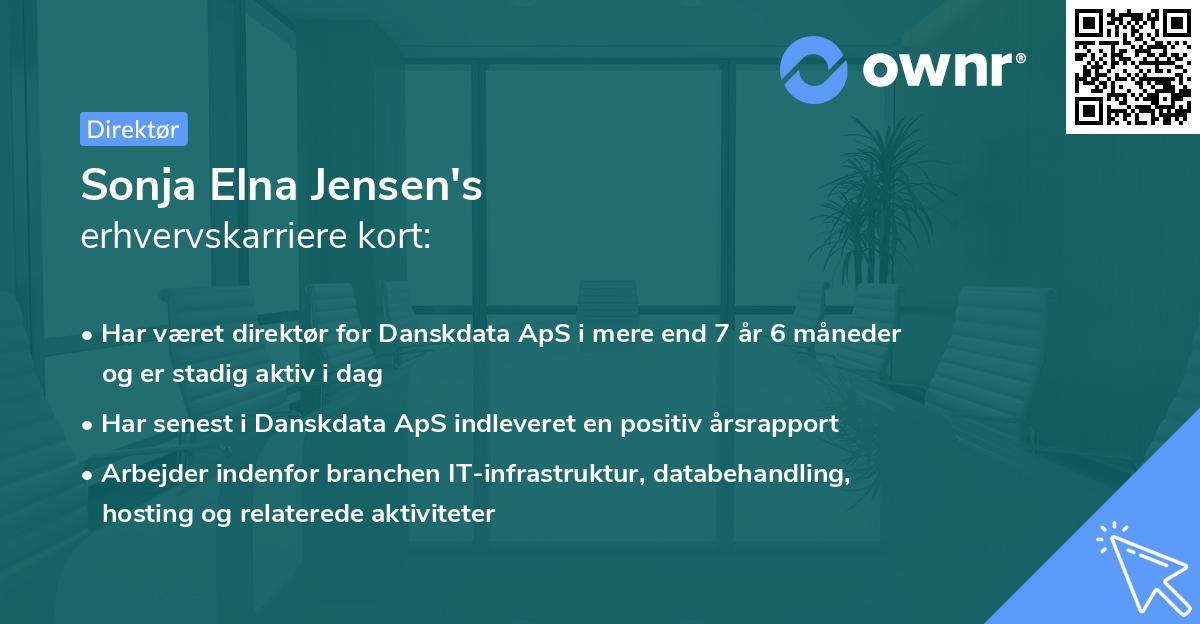 ownr®

Direktør

Sonja Elna Jensen's
erhvervskarriere kort:

• Har været direktør for Danskdata ApS i mere end 7 år 6 måneder og er stadig aktiv i dag

• Har senest i Danskdata ApS indleveret en positiv årsrapport

• Arbejder indenfor branchen IT-infrastruktur, databehandling, hosting og relaterede aktiviteter